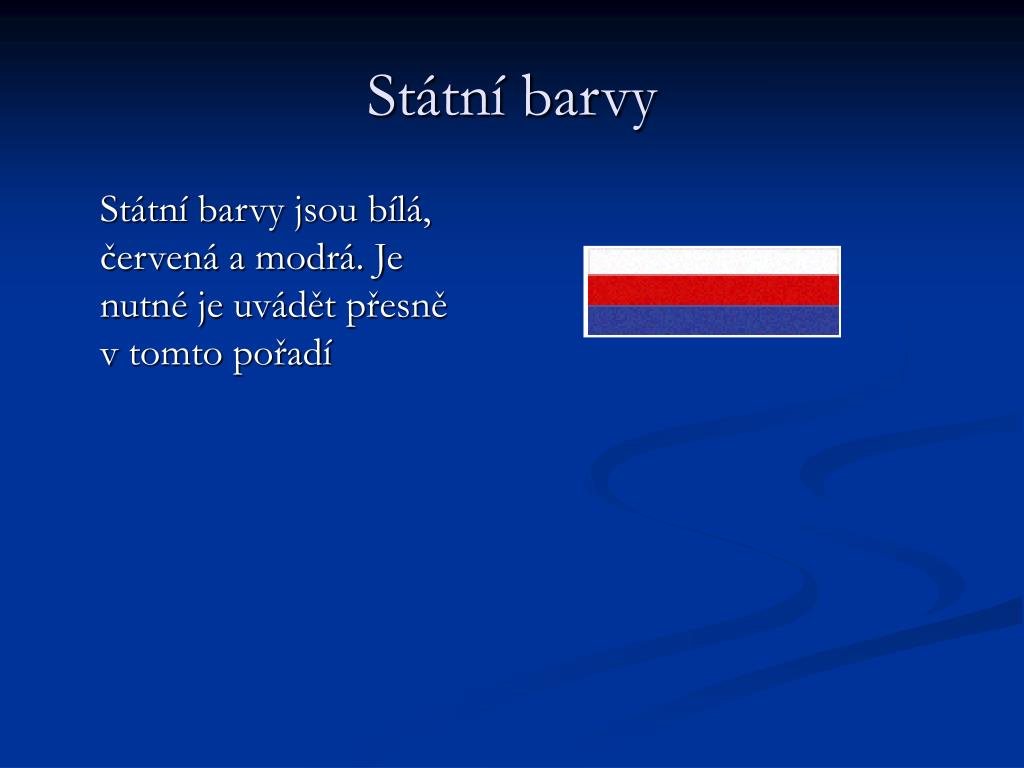 Státní barvy

Státní barvy jsou bílá, červená a modrá. Je nutné je uvádět přesně v tomto pořadí